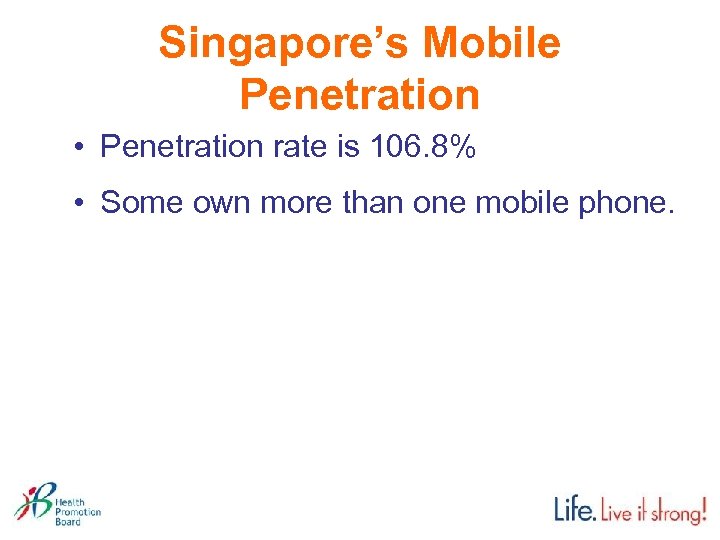 Singapore's Mobile Penetration

• Penetration rate is 106.8%

• Some own more than one mobile phone.

Health Promotion Board

Life. Live it strong!